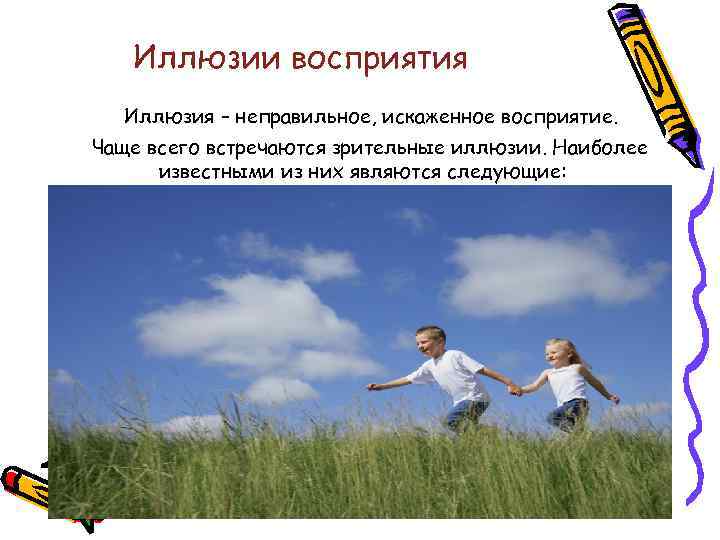 Иллюзии восприятия

Иллюзия – неправильное, искаженное восприятие.

Чаще всего встречаются зрительные иллюзии. Наиболее известными из них являются следующие: